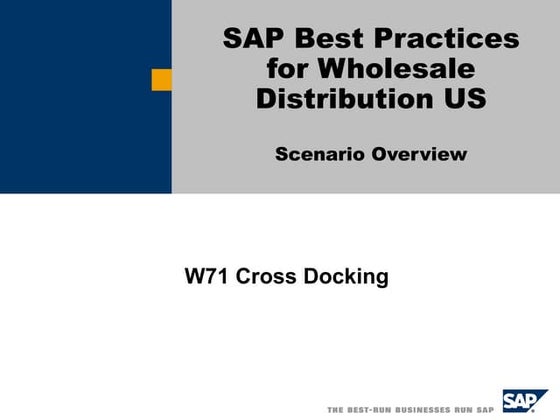 SAP Best Practices for Wholesale Distribution US

Scenario Overview

W71 Cross Docking

THE BEST-RUN BUSINESSES RUN SAP

SAP